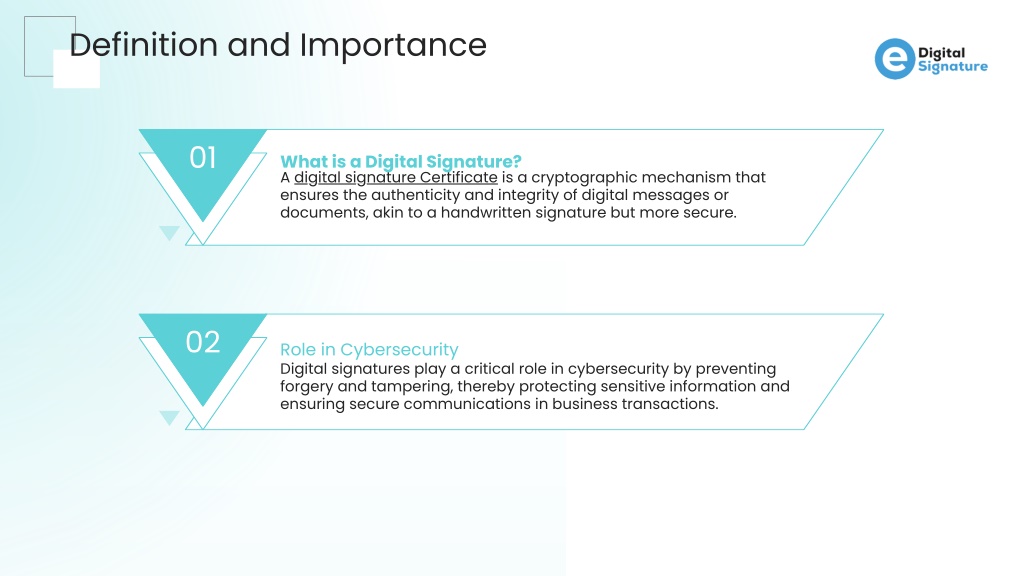 Definition and Importance

e Digital Signature

01

What is a Digital Signature?
A digital signature Certificate is a cryptographic mechanism that ensures the authenticity and integrity of digital messages or documents, akin to a handwritten signature but more secure.

02

Role in Cybersecurity
Digital signatures play a critical role in cybersecurity by preventing forgery and tampering, thereby protecting sensitive information and ensuring secure communications in business transactions.